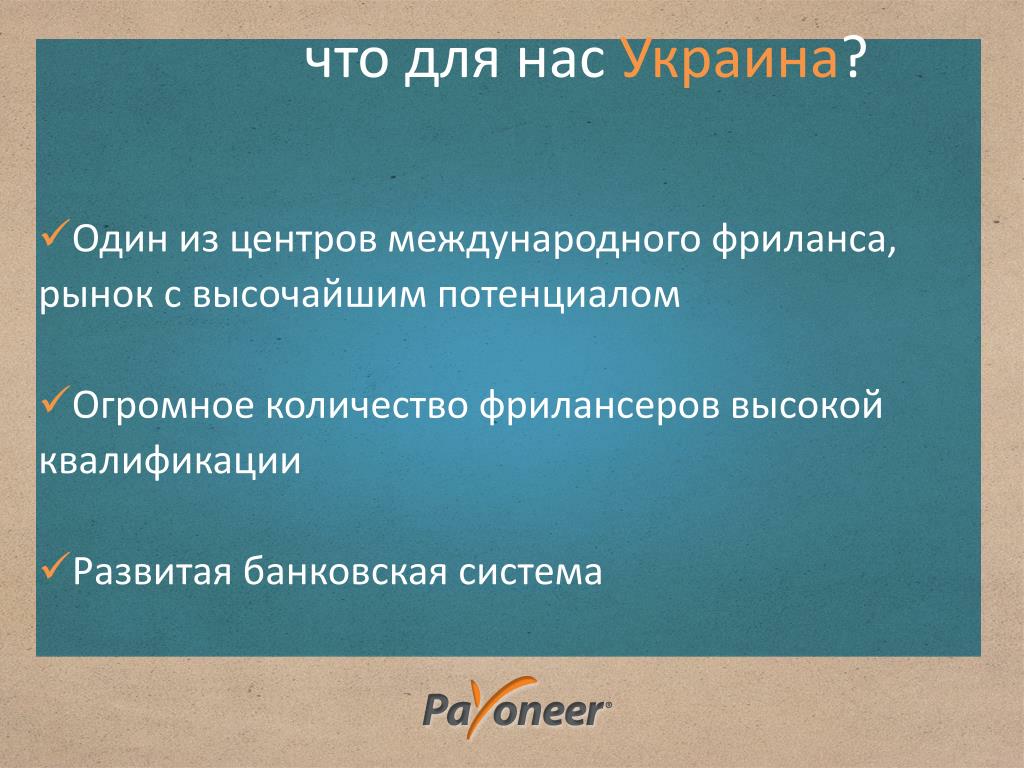 что для нас Украина?

✓Один из центров международного фриланса, рынок с высочайшим потенциалом

✓Огромное количество фрилансеров высокой квалификации

✓Развитая банковская система

Payoneer®